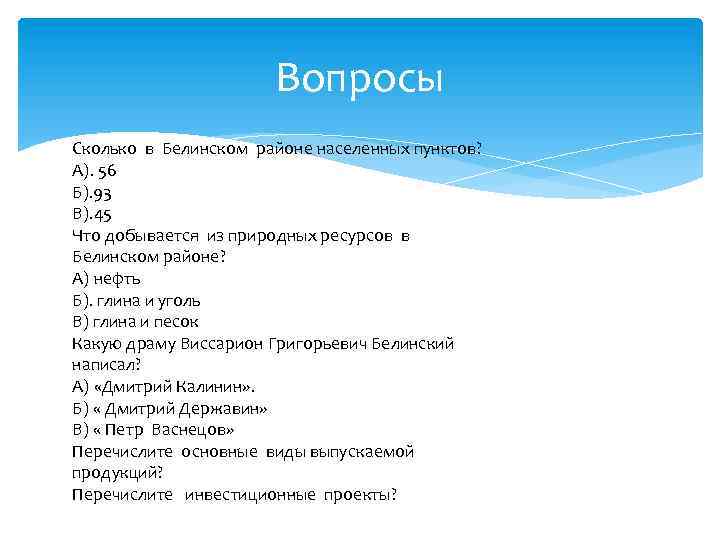 Вопросы

Сколько в Белинском районе населенных пунктов?
А). 56
Б).93
В).45
Что добывается из природных ресурсов в Белинском районе?
А) нефть
Б). глина и уголь
В) глина и песок
Какую драму Виссарион Григорьевич Белинский написал?
А) «Дмитрий Калинин».
Б) « Дмитрий Державин»
В) « Петр Васнецов»
Перечислите основные виды выпускаемой продукций?
Перечислите инвестиционные проекты?